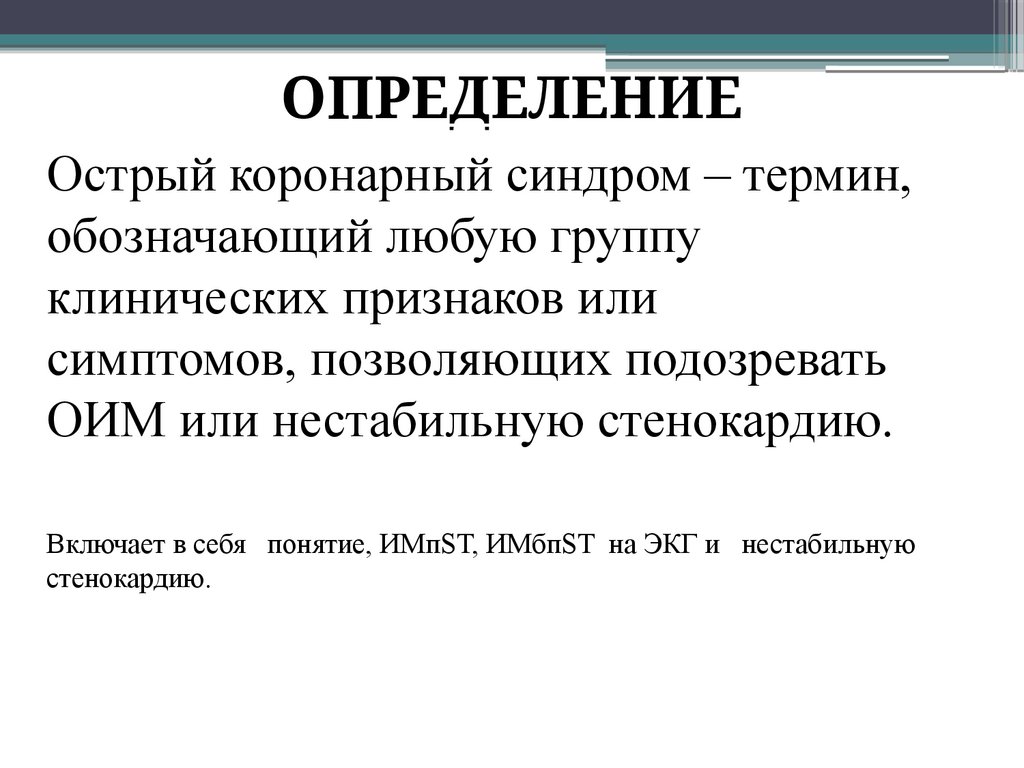 ОПРЕДЕЛЕНИЕ

Острый коронарный синдром – термин, обозначающий любую группу клинических признаков или симптомов, позволяющих подозревать ОИМ или нестабильную стенокардию.

Включает в себя понятие, ИМпST, ИМбпST на ЭКГ и нестабильную стенокардию.